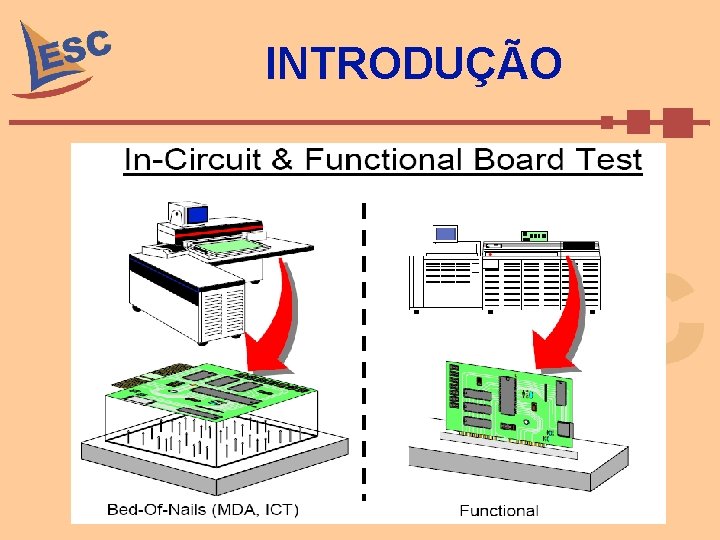 ESC

INTRODUÇÃO

In-Circuit & Functional Board Test

Bed-Of-Nails (MDA, ICT)

Functional